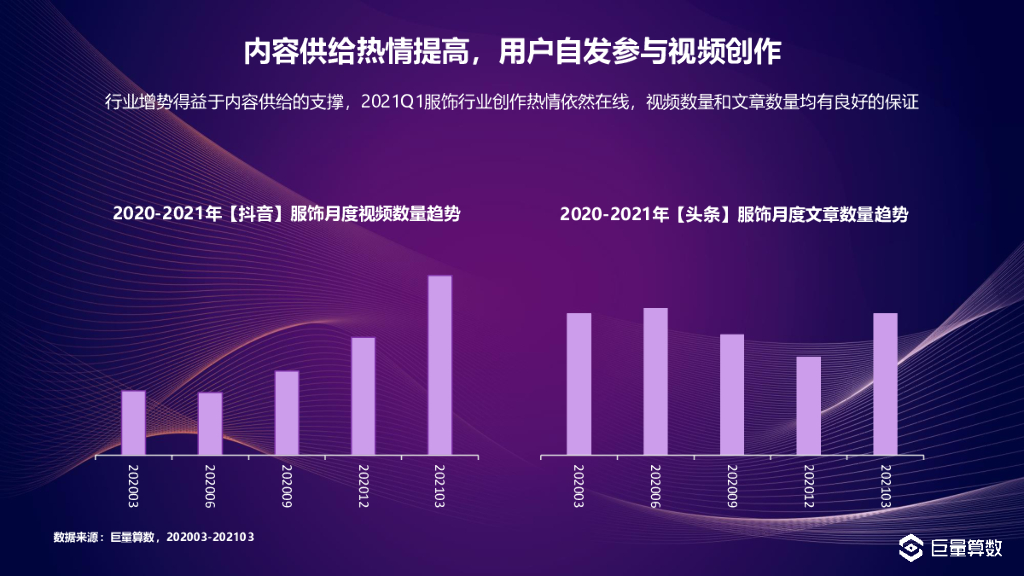 内容供给热情提高，用户自发参与视频创作

行业增势得益于内容供给的支撑，2021Q1服饰行业创作热情依然在线，视频数量和文章数量均有良好的保证

2020-2021年【抖音】服饰月度视频数量趋势

202003
202006
202009
202012
202103

2020-2021年【头条】服饰月度文章数量趋势

202003
202006
202009
202012
202103

数据来源：巨量算数，202003-202103

巨量算数